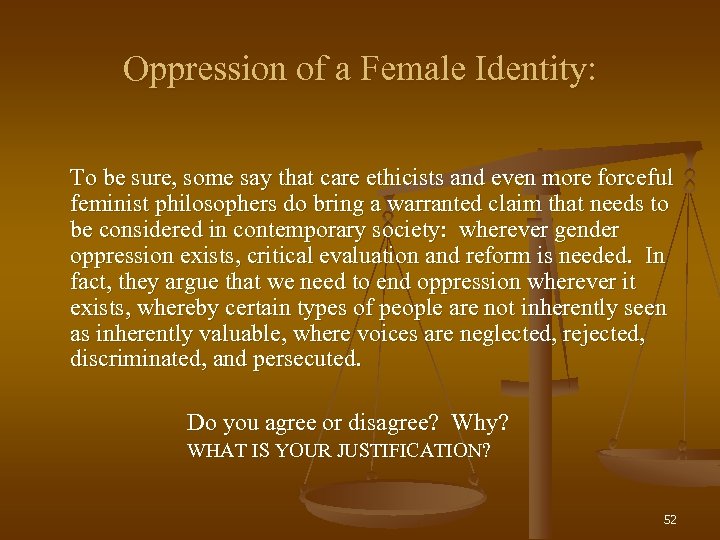 Oppression of a Female Identity:

To be sure, some say that care ethicists and even more forceful feminist philosophers do bring a warranted claim that needs to be considered in contemporary society: wherever gender oppression exists, critical evaluation and reform is needed. In fact, they argue that we need to end oppression wherever it exists, whereby certain types of people are not inherently seen as inherently valuable, where voices are neglected, rejected, discriminated, and persecuted.

Do you agree or disagree? Why?
WHAT IS YOUR JUSTIFICATION?

52